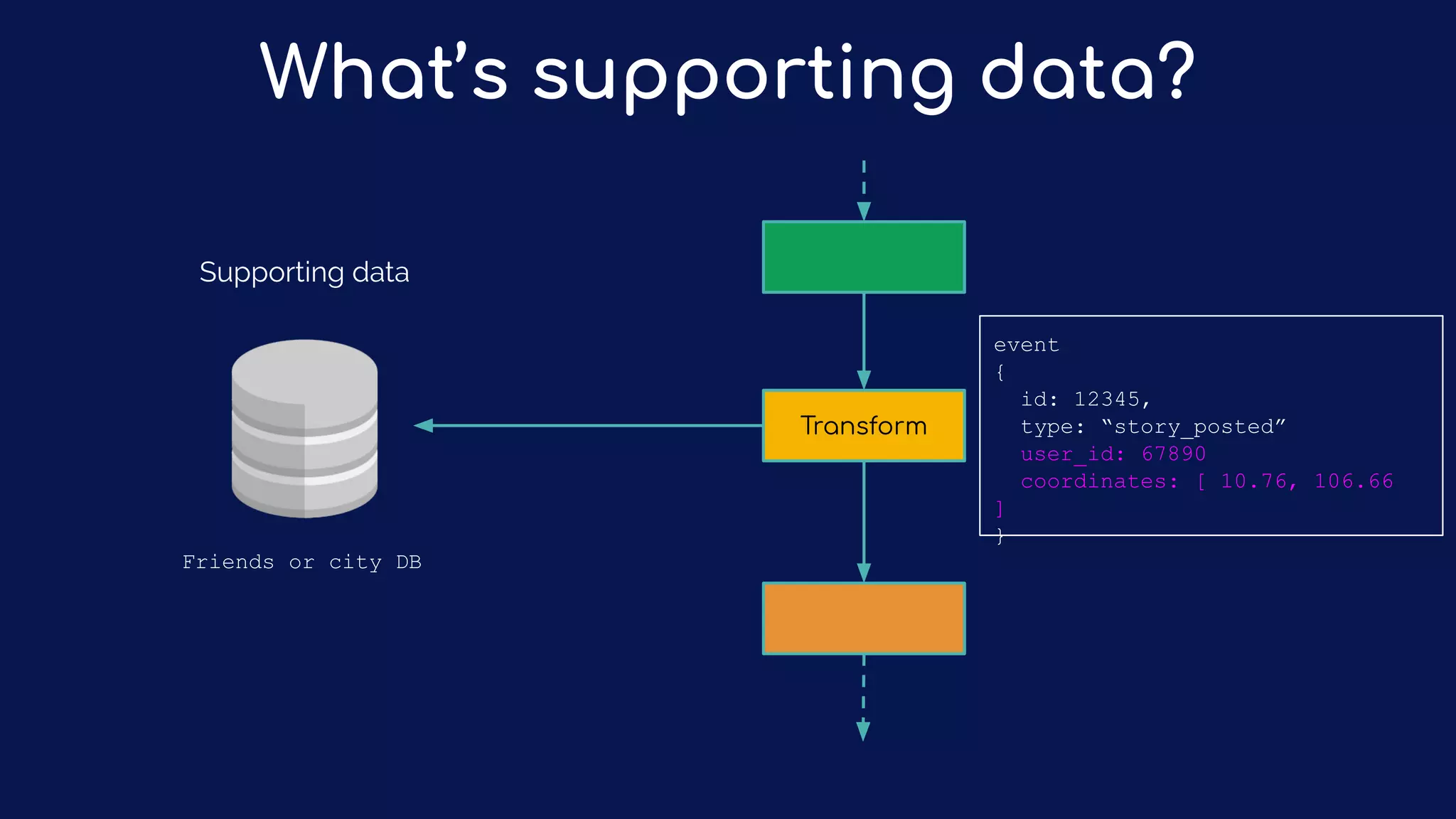 What's supporting data?

Supporting data

Friends or city DB

Transform

event
{
id: 12345,
type: "story_posted"
user_id: 67890
coordinates: [ 10.76, 106.66
]
}